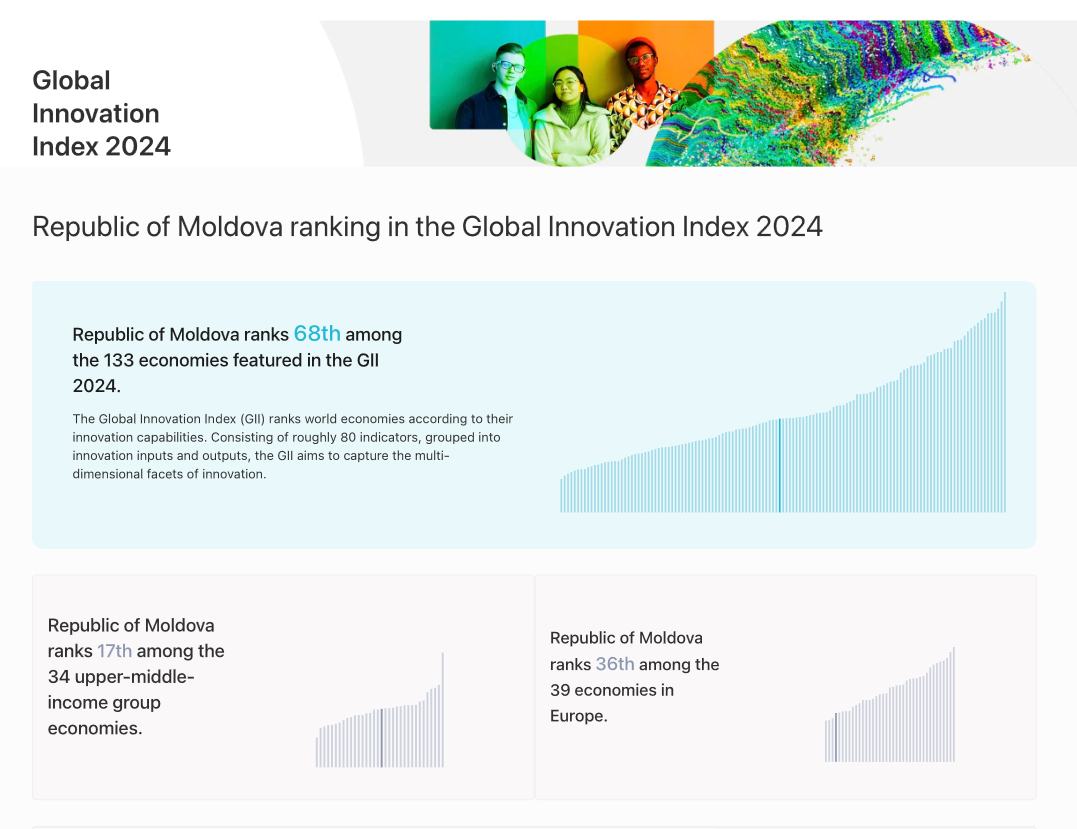 Global Innovation Index 2024

Republic of Moldova ranking in the Global Innovation Index 2024

Republic of Moldova ranks 68th among the 133 economies featured in the GII 2024.

The Global Innovation Index (GII) ranks world economies according to their innovation capabilities. Consisting of roughly 80 indicators, grouped into innovation inputs and outputs, the GII aims to capture the multi-dimensional facets of innovation.

Republic of Moldova ranks 17th among the 34 upper-middle-income group economies.

Republic of Moldova ranks 36th among the 39 economies in Europe.